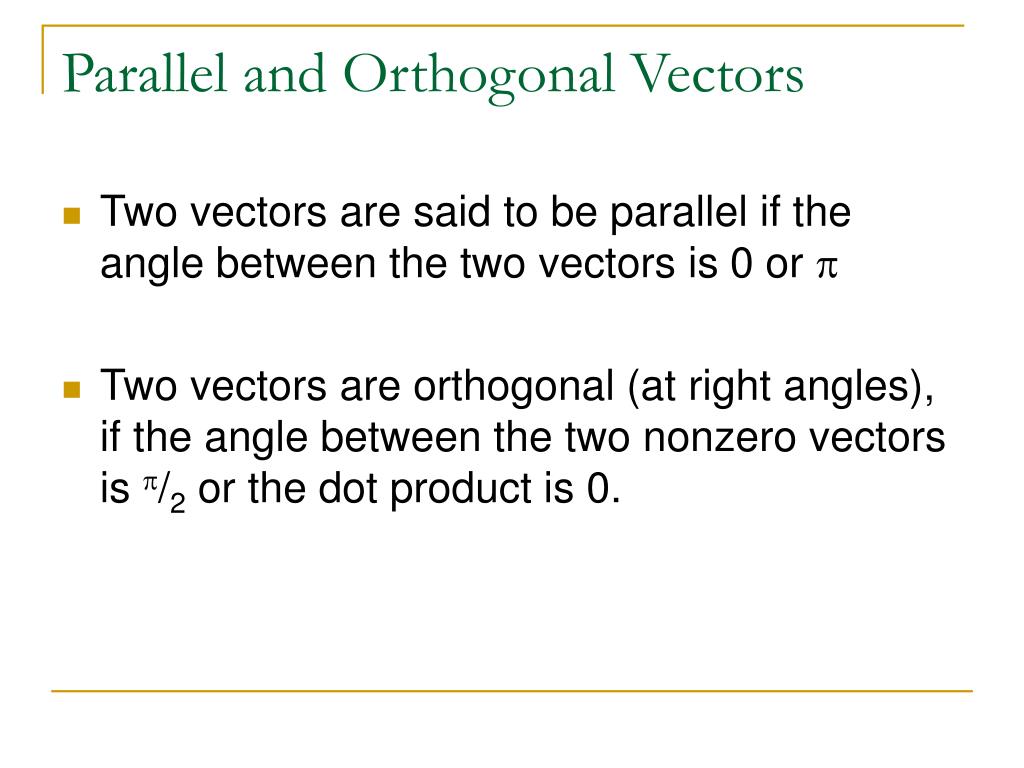 Parallel and Orthogonal Vectors

Two vectors are said to be parallel if the angle between the two vectors is 0 or $\pi$

Two vectors are orthogonal (at right angles), if the angle between the two nonzero vectors is $^{\pi}/_{2}$ or the dot product is 0.